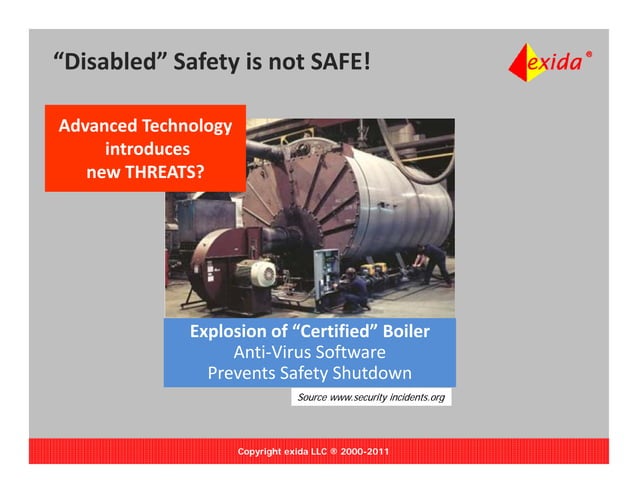 “Disabled” Safety is not SAFE!

exida®

Advanced Technology introduces new THREATS?

Explosion of “Certified” Boiler
Anti-Virus Software
Prevents Safety Shutdown

Source www.security incidents.org

Copyright exida LLC ® 2000-2011